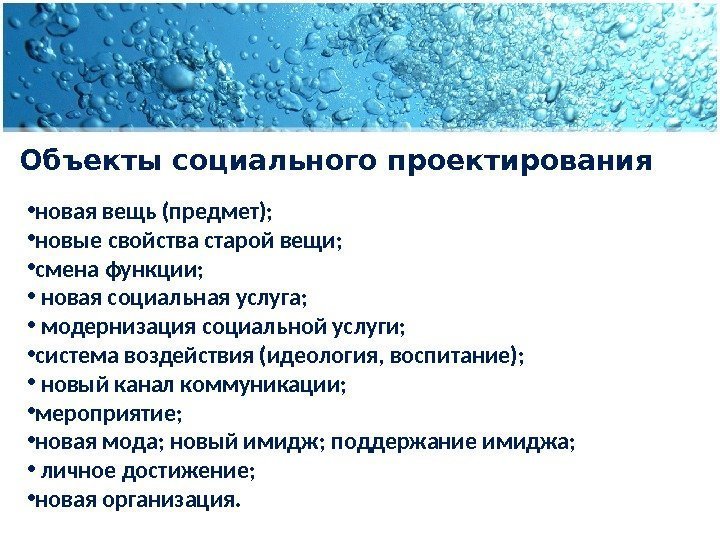 Объекты социального проектирования

•новая вещь (предмет);
•новые свойства старой вещи;
•смена функции;
• новая социальная услуга;
• модернизация социальной услуги;
•система воздействия (идеология, воспитание);
• новый канал коммуникации;
•мероприятие;
•новая мода; новый имидж; поддержание имиджа;
• личное достижение;
•новая организация.